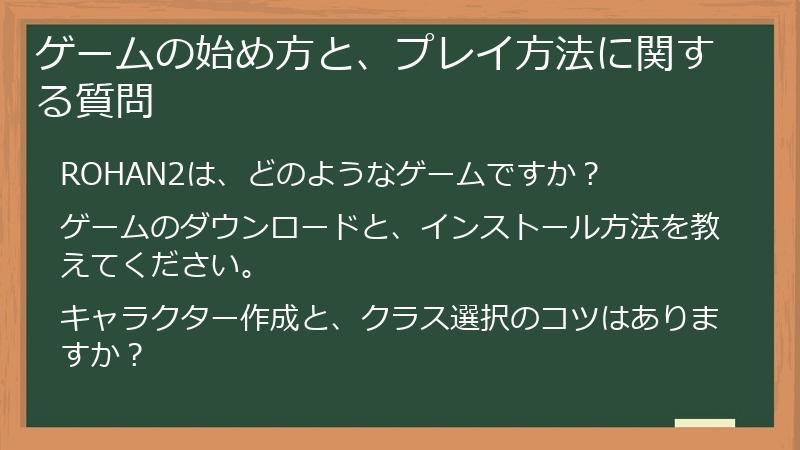 ゲームの始め方と、プレイ方法に関する質問

ROHAN2は、どのようなゲームですか？

ゲームのダウンロードと、インストール方法を教えてください。

キャラクター作成と、クラス選択のコツはありますか？